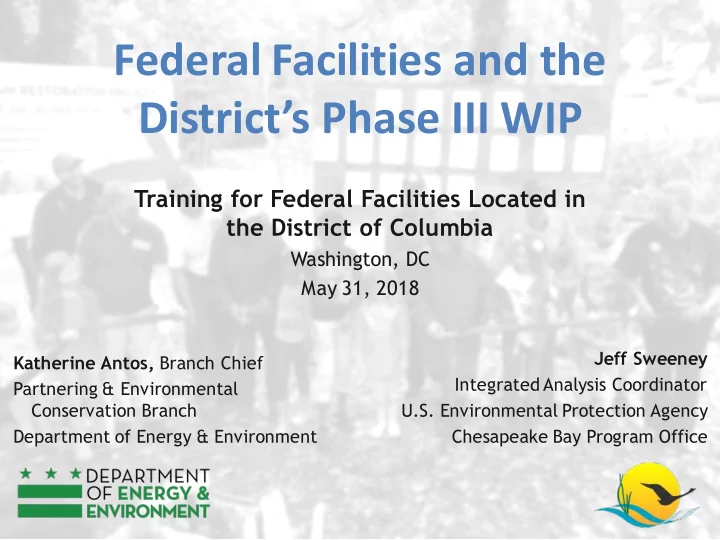 Federal Facilities and the District's Phase III WIP

Training for Federal Facilities Located in the District of Columbia

Washington, DC

May 31, 2018

Katherine Antos, Branch Chief

Partnering & Environmental Conservation Branch

Department of Energy & Environment

Jeff Sweeney

Integrated Analysis Coordinator

U.S. Environmental Protection Agency

Chesapeake Bay Program Office

DEPARTMENT OF ENERGY & ENVIRONMENT